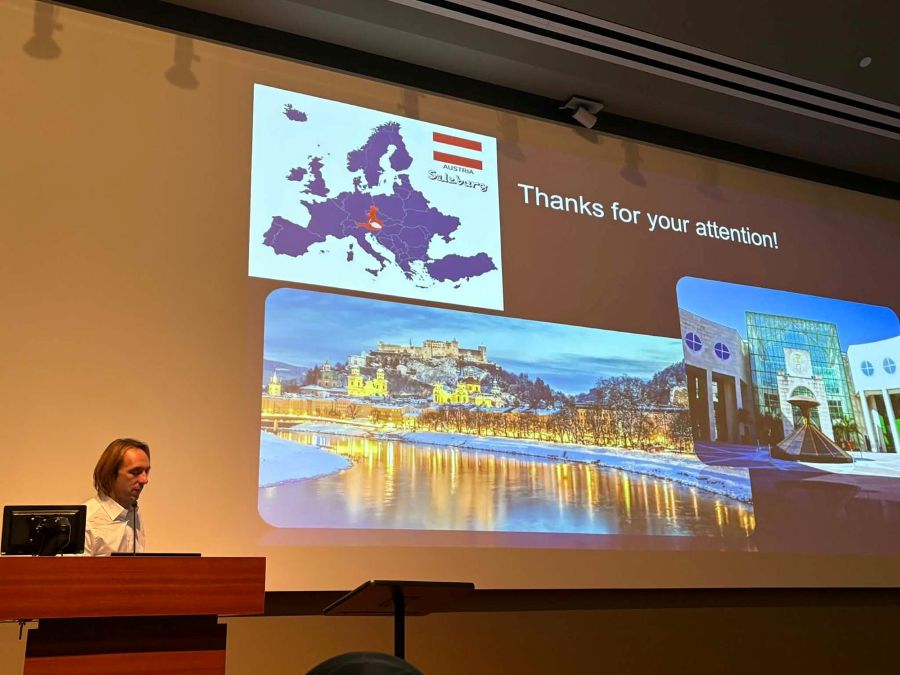 AUSTRIA
Salzburg

Thanks for your attention!